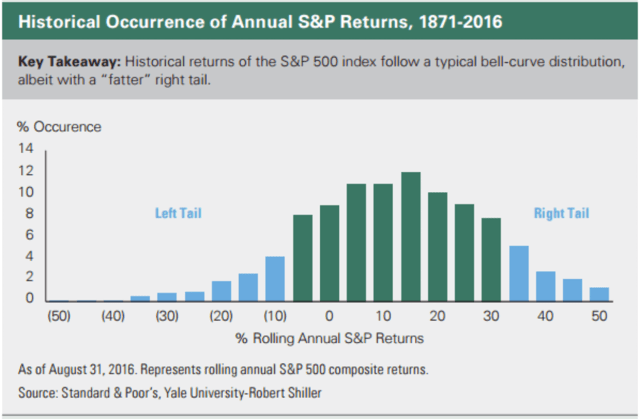 Historical Occurrence of Annual S&P Returns, 1871-2016

Key Takeaway: Historical returns of the S&P 500 index follow a typical bell-curve distribution, albeit with a "fatter" right tail.

% Occurence

14
12
10
8
6
4
2
0

Left Tail

Right Tail

(50) (40) (30) (20) (10) 0 10 20 30 40 50

% Rolling Annual S&P Returns

As of August 31, 2016. Represents rolling annual S&P 500 composite returns.

Source: Standard & Poor's, Yale University-Robert Shiller